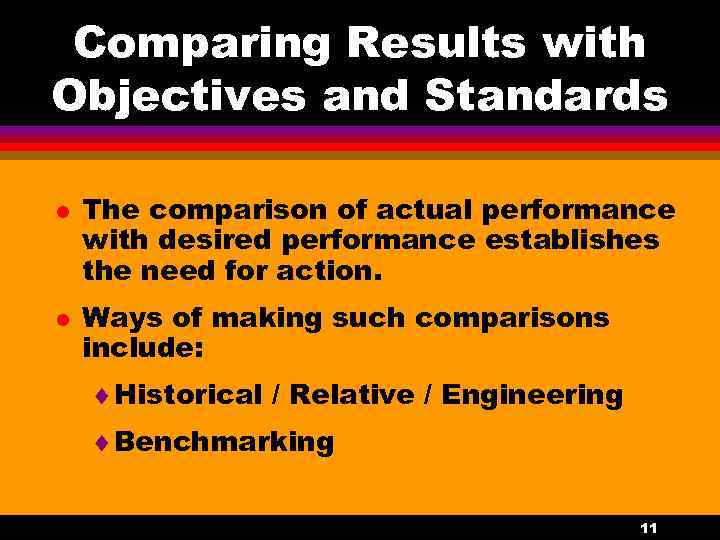 Comparing Results with Objectives and Standards

- The comparison of actual performance with desired performance establishes the need for action.
- Ways of making such comparisons include:
  - Historical / Relative / Engineering
  - Benchmarking

11